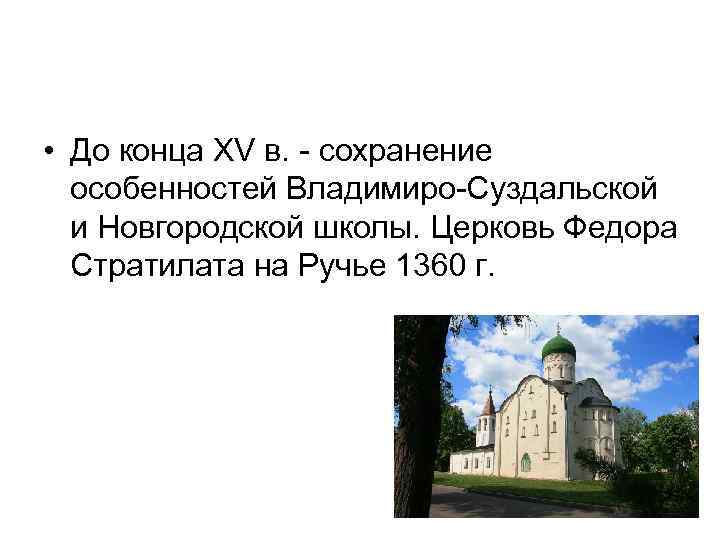 • До конца XV в. - сохранение особенностей Владимиро-Суздальской и Новгородской школы. Церковь Федора Стратилата на Ручье 1360 г.